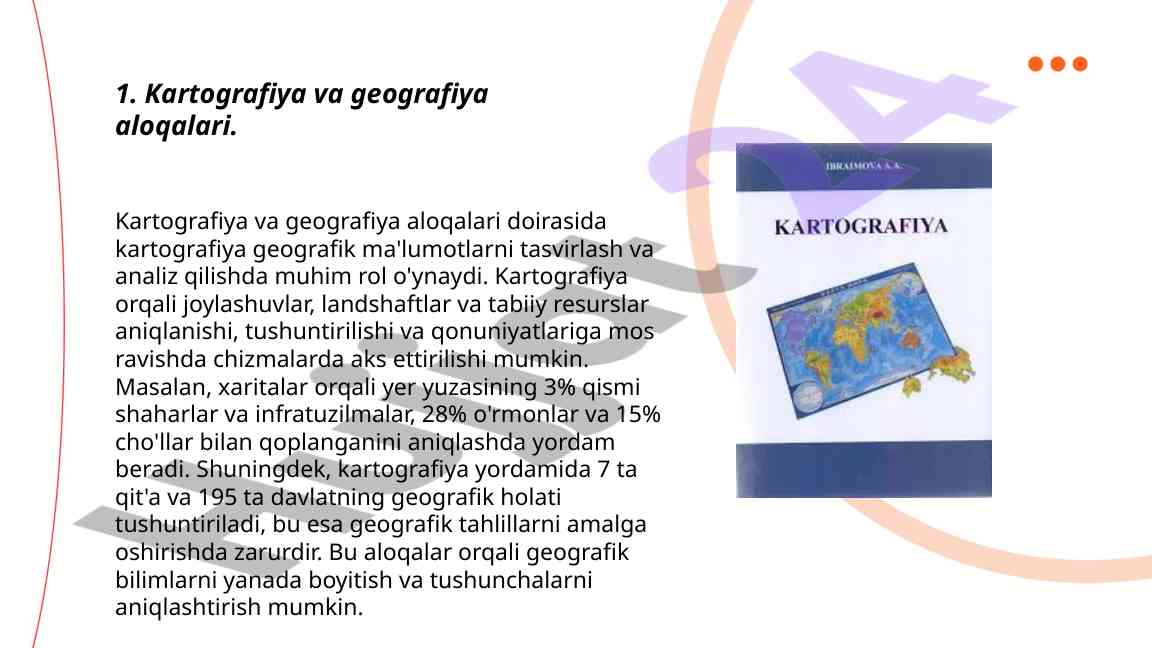 1. Kartografiya va geografiya aloqalari.

Kartografiya va geografiya aloqalari doirasida kartografiya geografik ma'lumotlarni tasvirlash va analiz qilishda muhim rol o'ynaydi. Kartografiya orqali joylashuvlar, landshaftlar va tabiiy resurslar aniqlanishi, tushuntirilishi va qonuniyatlariga mos ravishda chizmalarda aks ettirilishi mumkin. Masalan, xaritalar orqali yer yuzasining 3% qismi shaharlar va infratuzilmalar, 28% o'rmonlar va 15% cho'llar bilan qoplanganini aniqlashda yordam beradi. Shuningdek, kartografiya yordamida 7 ta qit'a va 195 ta davlatning geografik holati tushuntiriladi, bu esa geografik tahlillarni amalga oshirishda zarurdir. Bu aloqalar orqali geografik bilimlarni yanada boyitish va tushunchalarni aniqlashtirish mumkin.

IBRAIMOVA A.A.

KARTOGRAFIYA